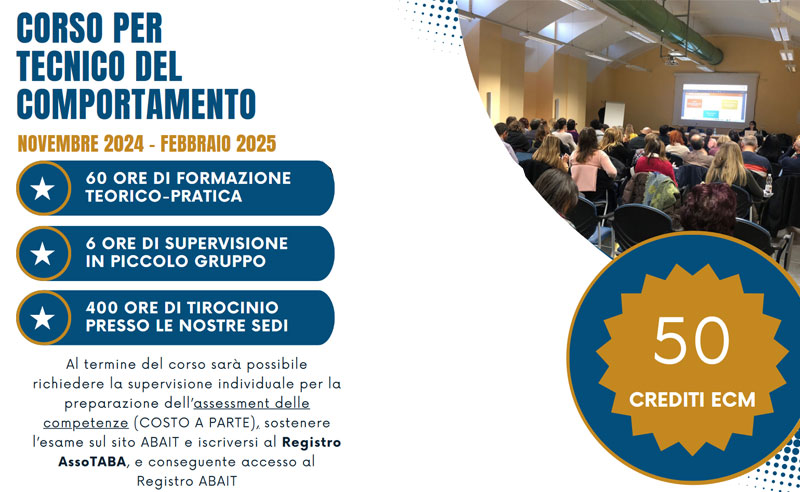 CORSO PER TECNICO DEL COMPORTAMENTO

NOVEMBRE 2024 - FEBBRAIO 2025

60 ORE DI FORMAZIONE TEORICO-PRATICA

6 ORE DI SUPERVISIONE IN PICCOLO GRUPPO

400 ORE DI TIROCINIO PRESSO LE NOSTRE SEDI

Al termine del corso sarà possibile richiedere la supervisione individuale per la preparazione dell'assessment delle competenze (COSTO A PARTE), sostenere l'esame sul sito ABAIT e iscriversi al Registro AssoTABA, e conseguente accesso al Registro ABAIT

50

CREDITI ECM